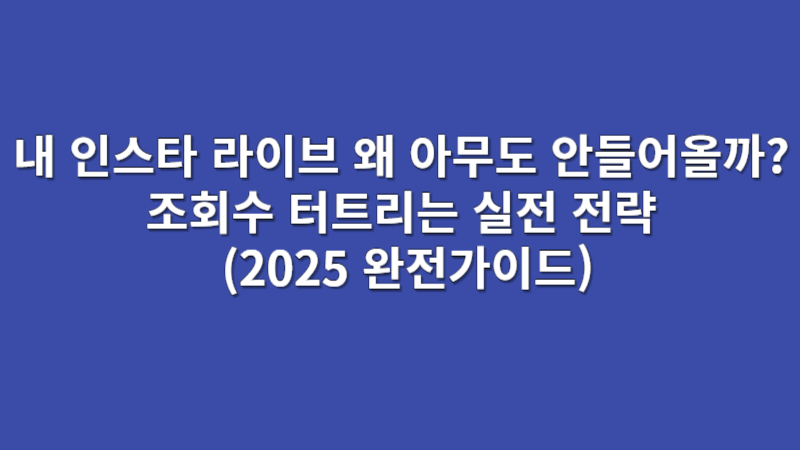 내 인스타 라이브 왜 아무도 안들어올까?
조회수 터트리는 실전 전략
(2025 완전가이드)